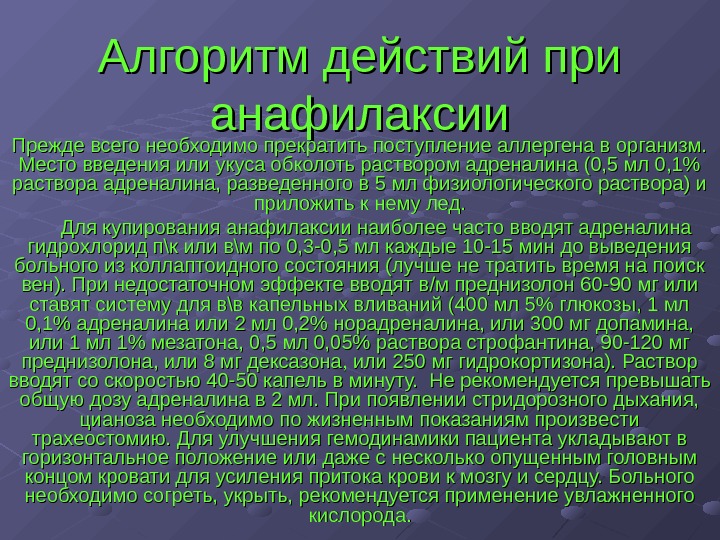 Алгоритм действий при анафилаксии

Прежде всего необходимо прекратить поступление аллергена в организм. Место введения или укуса обколоть раствором адреналина (0,5 мл 0,1% раствора адреналина, разведенного в 5 мл физиологического раствора) и приложить к нему лед.

Для купирования анафилаксии наиболее часто вводят адреналина гидрохлорид п\к или в\м по 0,3-0,5 мл каждые 10-15 мин до выведения больного из коллаптоидного состояния (лучше не тратить время на поиск вен). При недостаточном эффекте вводят в/м преднизолон 60-90 мг или ставят систему для в\в капельных вливаний (400 мл 5% глюкозы, 1 мл 0,1% адреналина или 2 мл 0,2% норадреналина, или 300 мг допамина, или 1 мл 1% мезатона, 0,5 мл 0,05% раствора строфантина, 90-120 мг преднизолона, или 8 мг дексазона, или 250 мг гидрокортизона). Раствор вводят со скоростью 40-50 капель в минуту. Не рекомендуется превышать общую дозу адреналина в 2 мл. При появлении стридорозного дыхания, цианоза необходимо по жизненным показаниям произвести трахеостомию. Для улучшения гемодинамики пациента укладывают в горизонтальное положение или даже с несколько опущенным головным концом кровати для усиления притока крови к мозгу и сердцу. Больного необходимо согреть, укрыть, рекомендуется применение увлажненного кислорода.